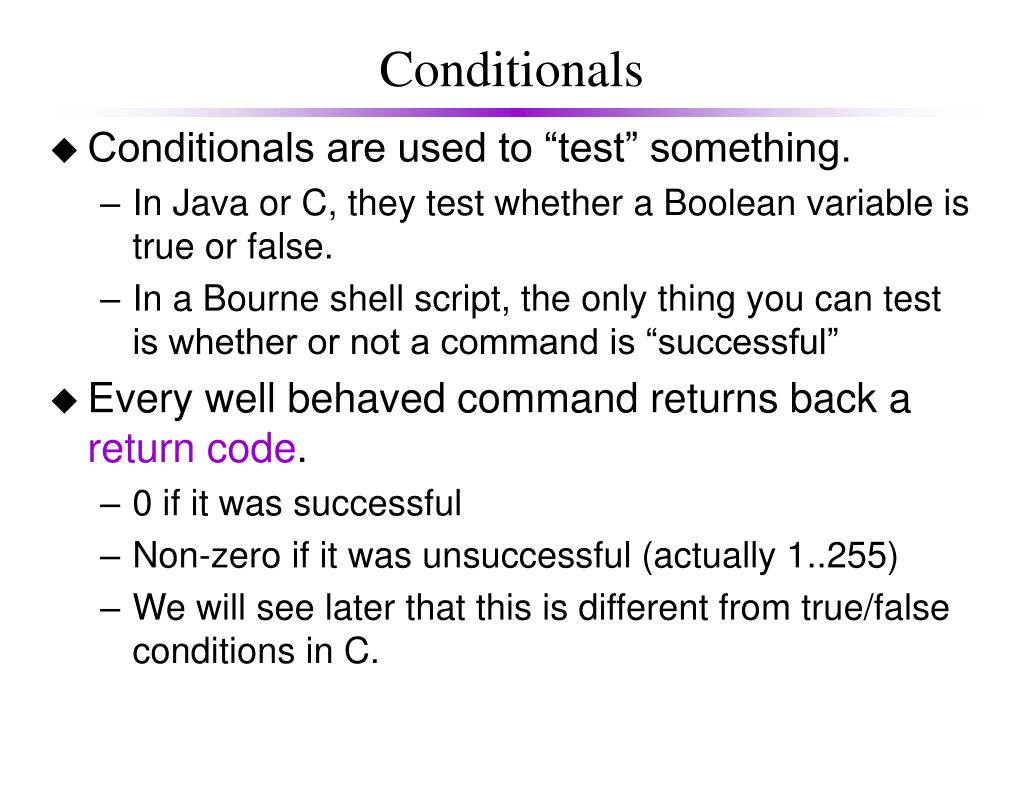 Conditionals

◆ Conditionals are used to “test” something.
– In Java or C, they test whether a Boolean variable is true or false.
– In a Bourne shell script, the only thing you can test is whether or not a command is “successful”

◆ Every well behaved command returns back a return code.
– 0 if it was successful
– Non-zero if it was unsuccessful (actually 1..255)
– We will see later that this is different from true/false conditions in C.